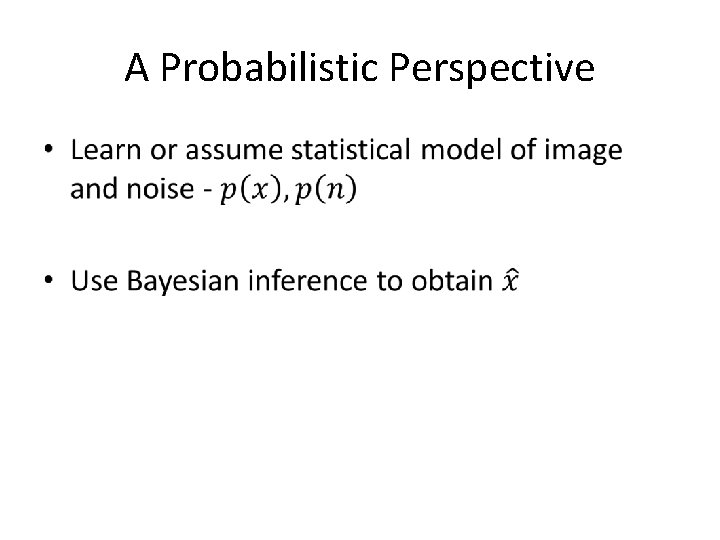 A Probabilistic Perspective

• Learn or assume statistical model of image and noise - $p(x), p(n)$

• Use Bayesian inference to obtain $\hat{x}$